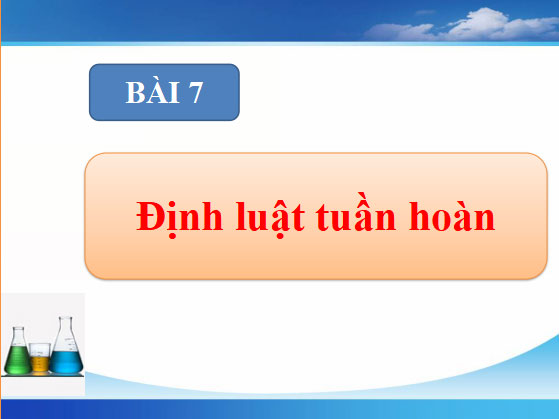 BÀI 7

Định luật tuần hoàn